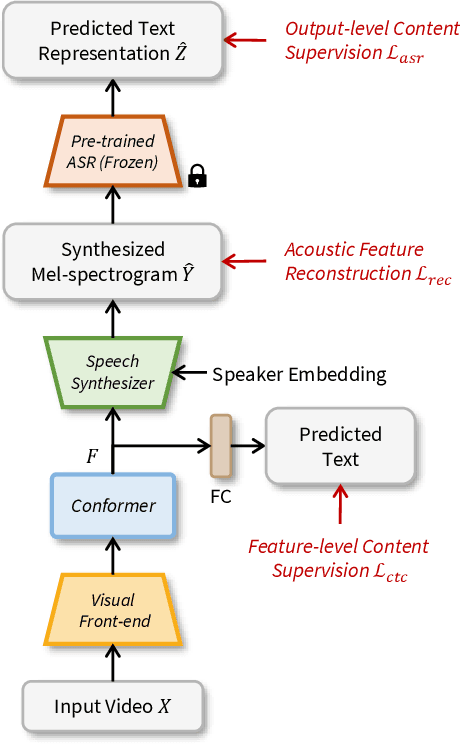 Predicted Text Representation $\hat{Z}$

Output-level Content Supervision $\mathcal{L}_{asr}$

Pre-trained ASR (Frozen)

Synthesized Mel-spectrogram $\hat{Y}$

Acoustic Feature Reconstruction $\mathcal{L}_{rec}$

Speech Synthesizer

Speaker Embedding

$F$

FC

Predicted Text

Conformer

Feature-level Content Supervision $\mathcal{L}_{ctc}$

Visual Front-end

Input Video $X$